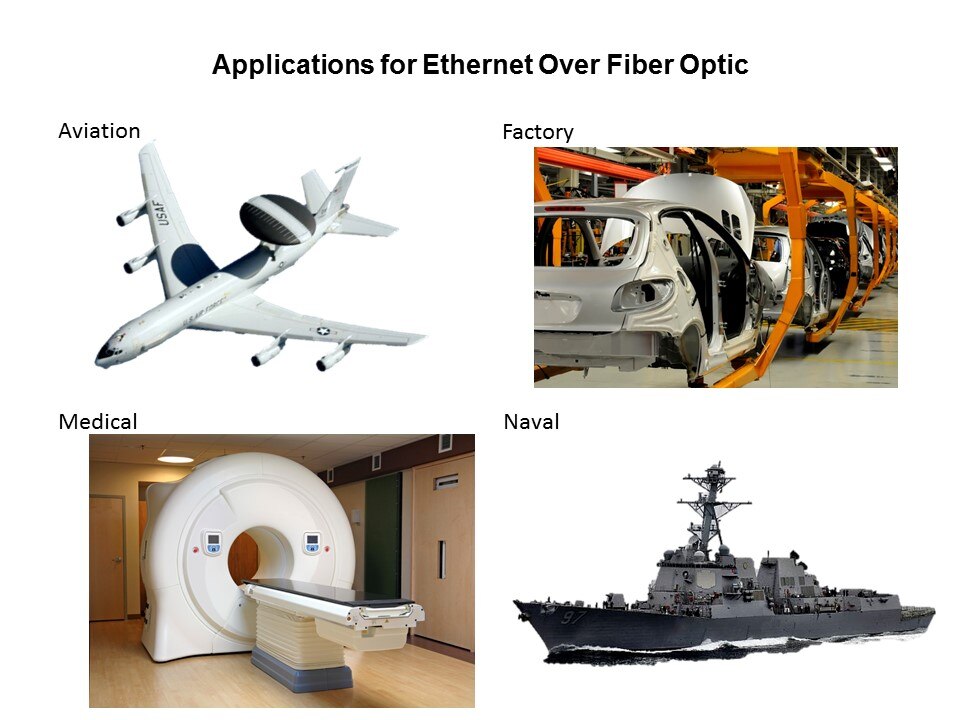 Applications for Ethernet Over Fiber Optic

Aviation

USAF

U.S. AIR FORCE

Factory

Medical

Naval

97